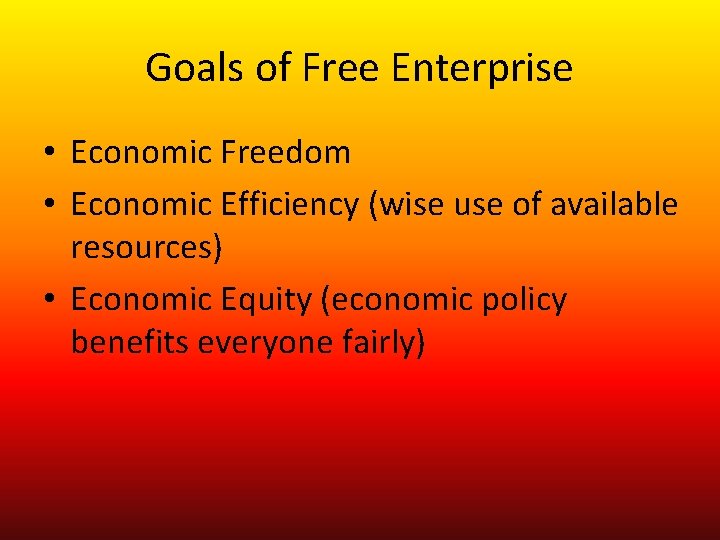 Goals of Free Enterprise

• Economic Freedom
• Economic Efficiency (wise use of available resources)
• Economic Equity (economic policy benefits everyone fairly)